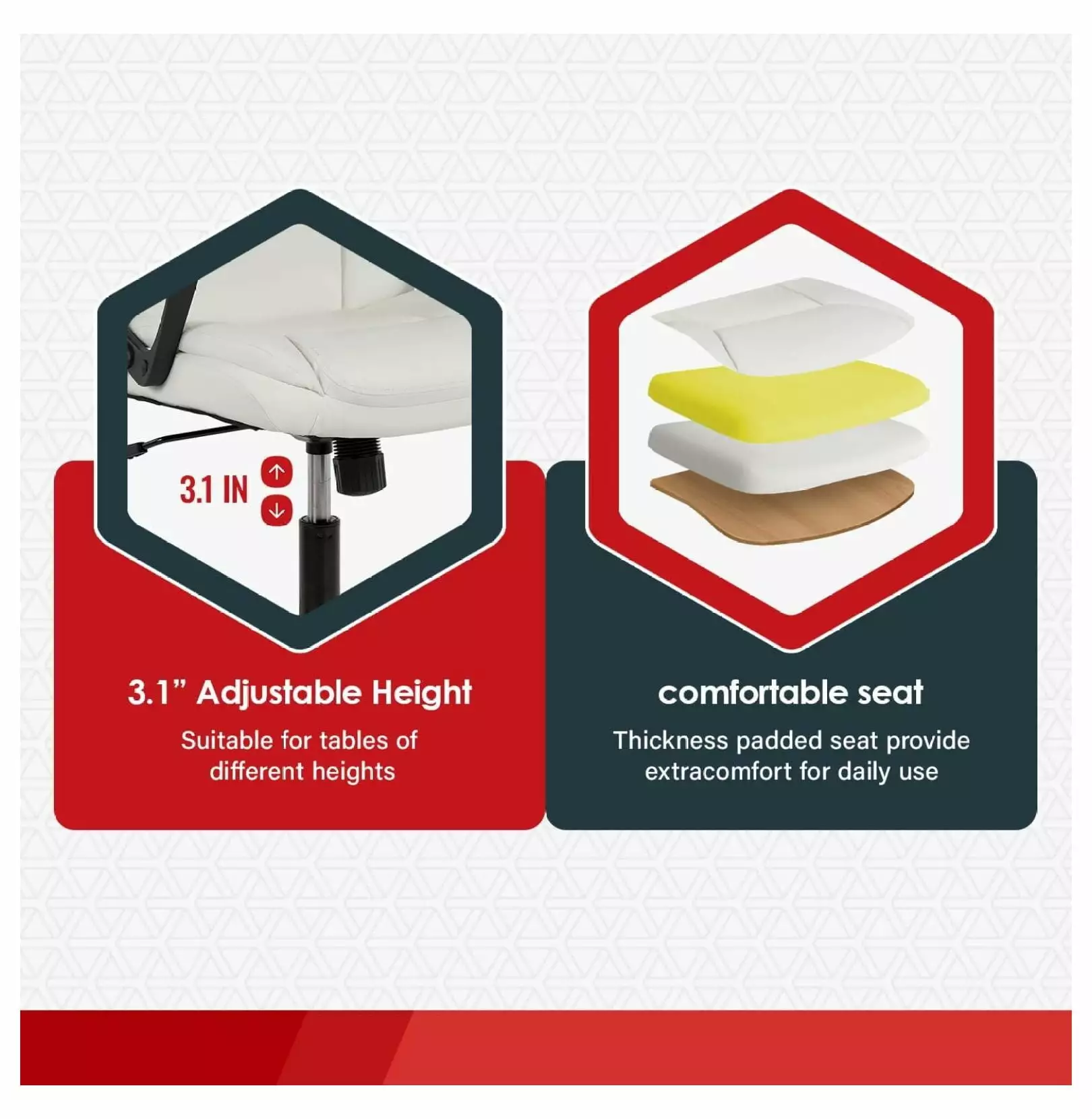 3.1 IN

3.1” Adjustable Height

Suitable for tables of different heights

comfortable seat

Thickness padded seat provide extracomfort for daily use